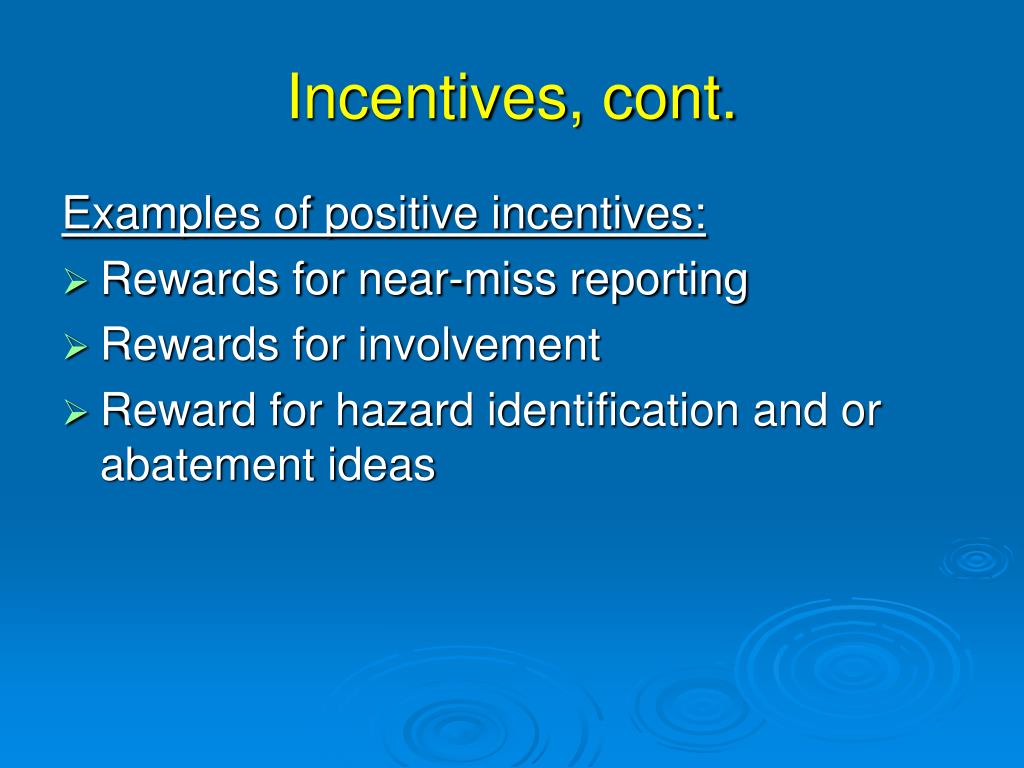 Incentives, cont.

Examples of positive incentives:

➢ Rewards for near-miss reporting
➢ Rewards for involvement
➢ Reward for hazard identification and or abatement ideas